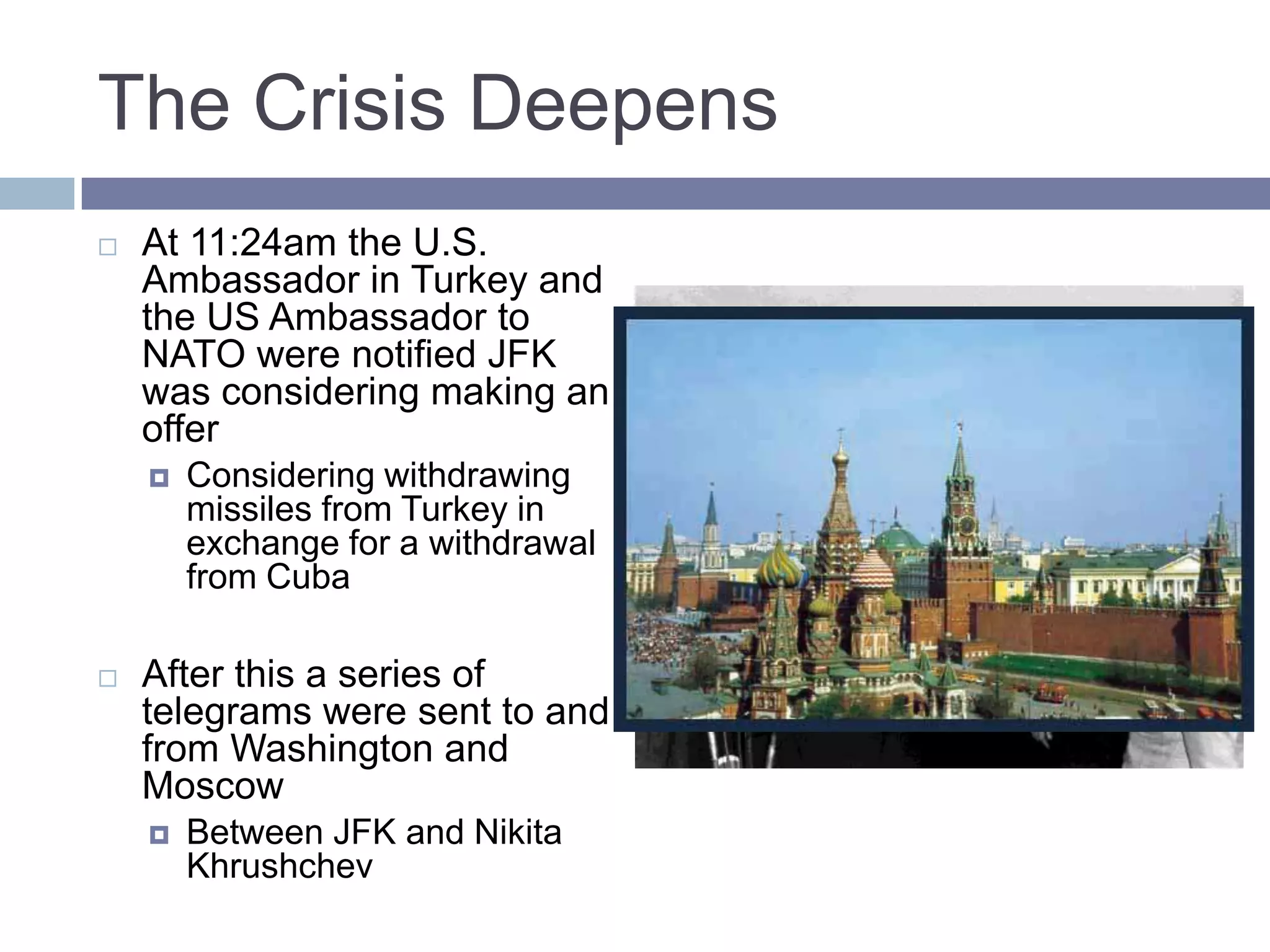 The Crisis Deepens

At 11:24am the U.S. Ambassador in Turkey and the US Ambassador to NATO were notified JFK was considering making an offer

Considering withdrawing missiles from Turkey in exchange for a withdrawal from Cuba

After this a series of telegrams were sent to and from Washington and Moscow

Between JFK and Nikita Khrushchev